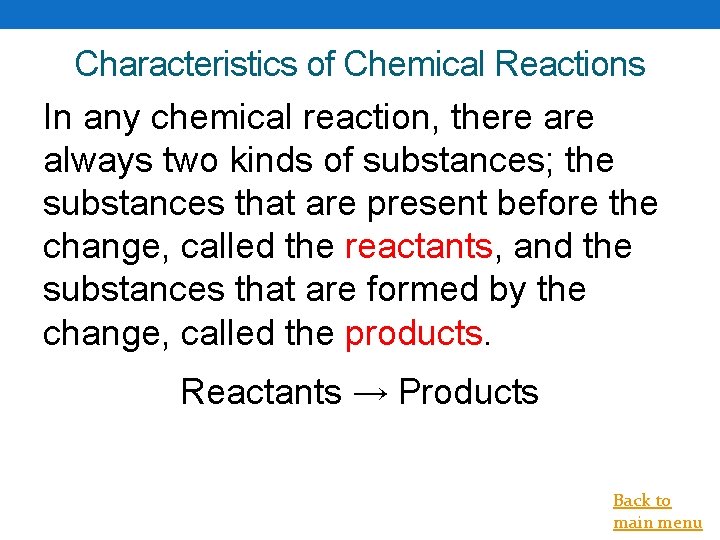 Characteristics of Chemical Reactions

In any chemical reaction, there are always two kinds of substances; the substances that are present before the change, called the reactants, and the substances that are formed by the change, called the products.

Reactants → Products

Back to main menu